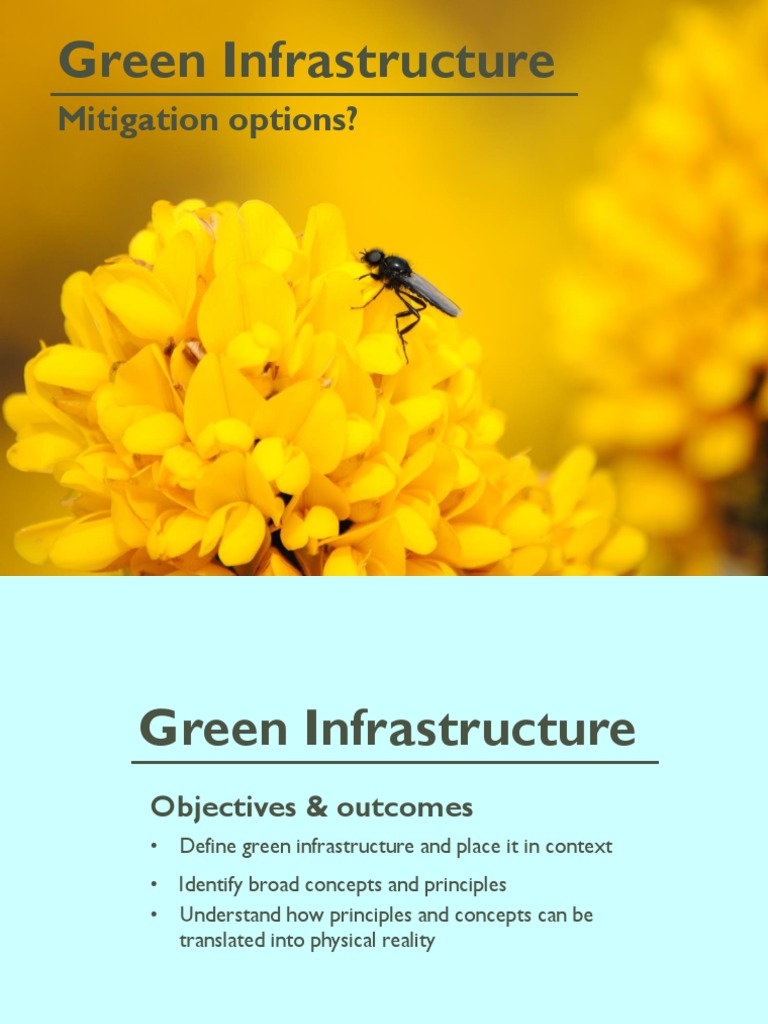 Green Infrastructure

Mitigation options?

Green Infrastructure

Objectives & outcomes

• Define green infrastructure and place it in context
• Identify broad concepts and principles
• Understand how principles and concepts can be translated into physical reality